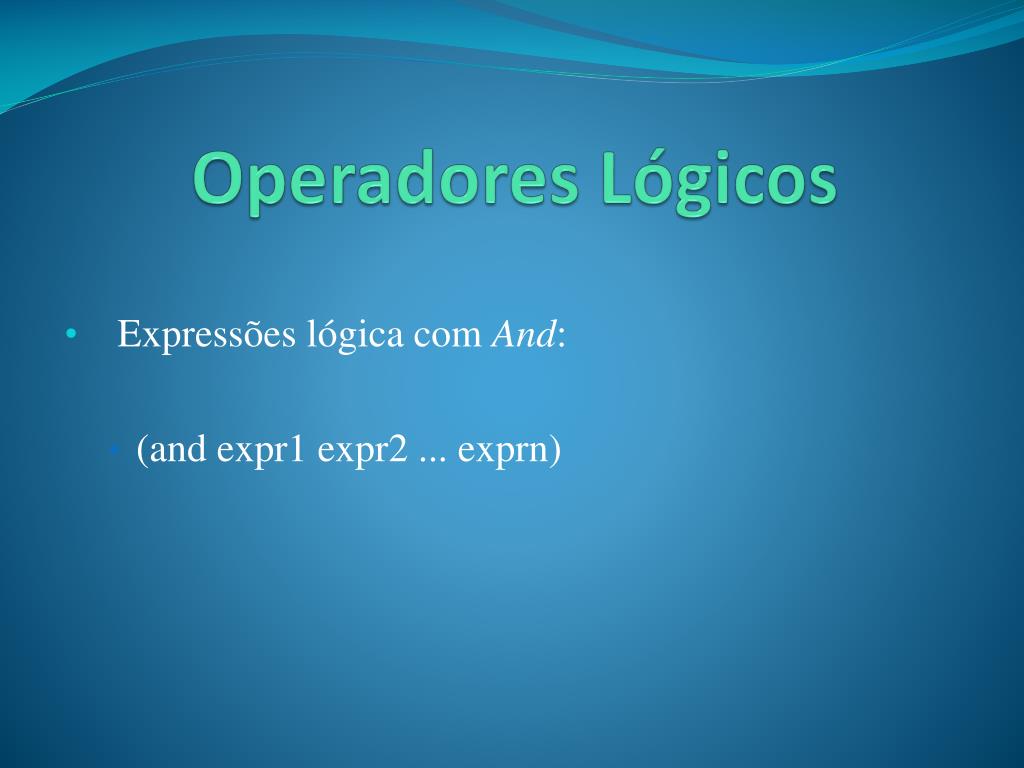 Operadores Lógicos

• Expressões lógica com And:

• (and expr1 expr2 ... exprn)